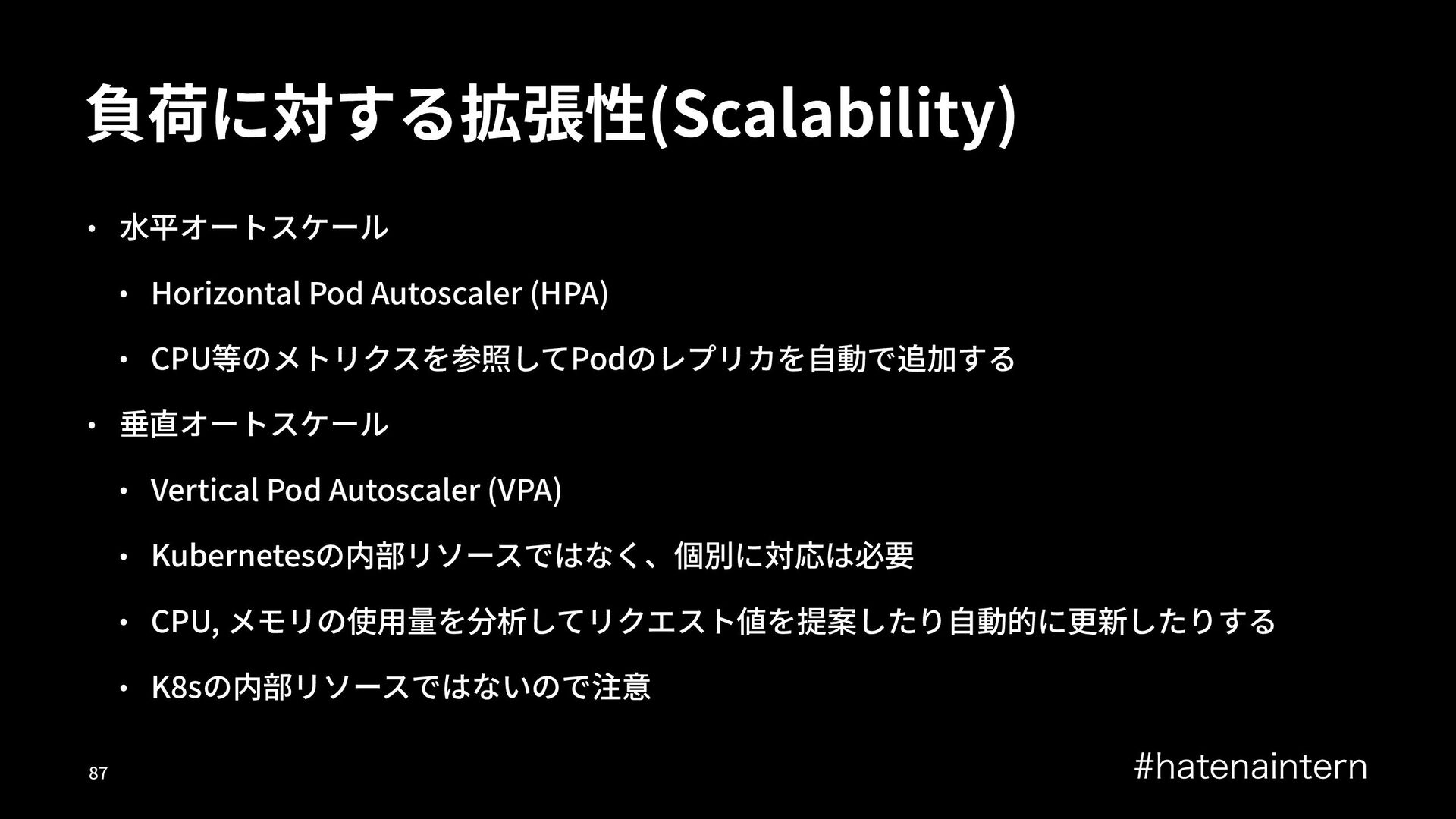 負荷に対する拡張性(Scalability)

• 水平オートスケール
  • Horizontal Pod Autoscaler (HPA)
  • CPU等のメトリクスを参照してPodのレプリカを自動で追加する
• 垂直オートスケール
  • Vertical Pod Autoscaler (VPA)
  • Kubernetesの内部リソースではなく、個別に対応は必要
  • CPU, メモリの使用量を分析してリクエスト値を提案したり自動的に更新したりする
  • K8sの内部リソースではないので注意

87

#hatenaintern